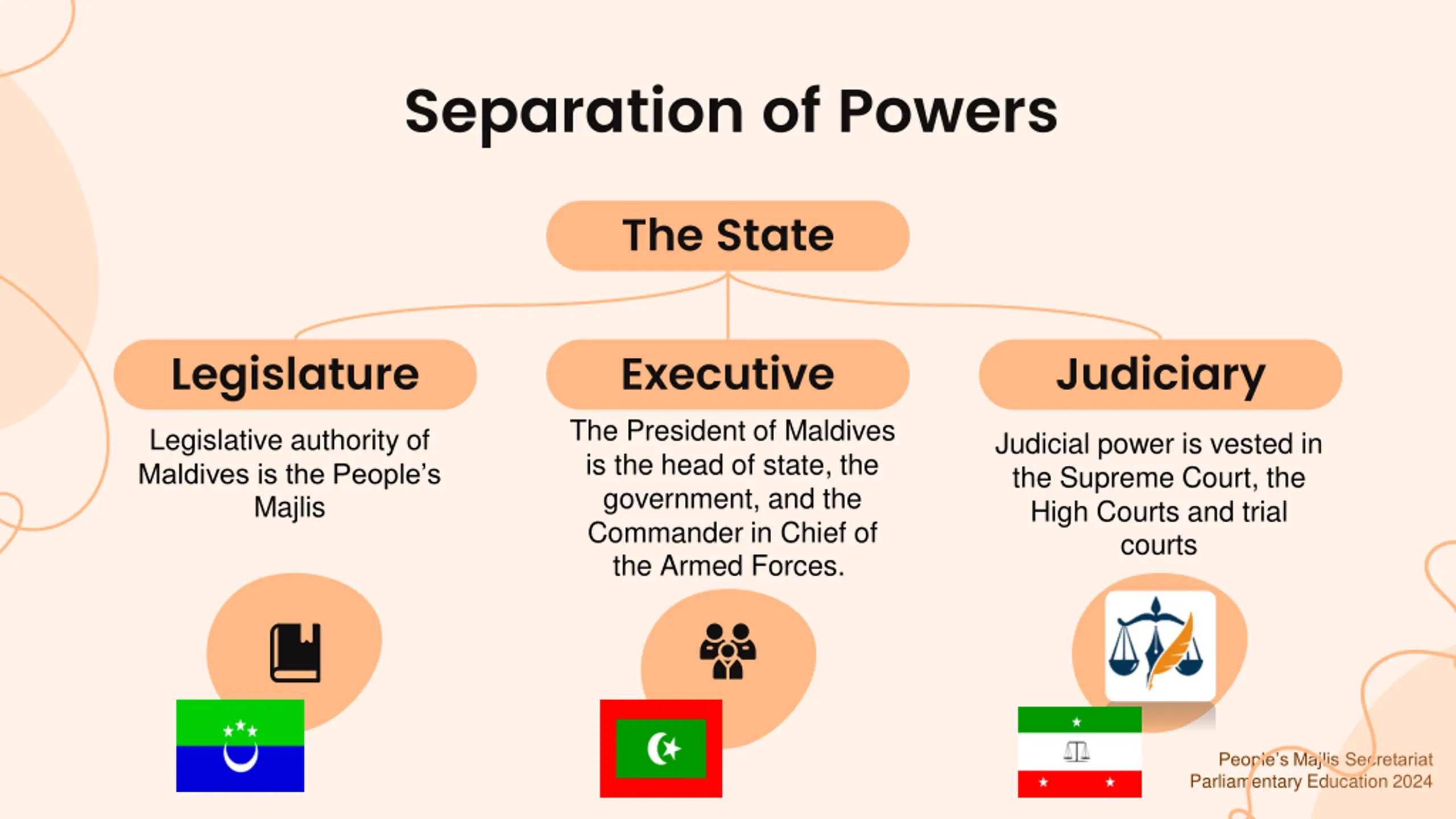 Separation of Powers

The State

Legislature

Legislative authority of Maldives is the People's Majlis

Executive

The President of Maldives is the head of state, the government, and the Commander in Chief of the Armed Forces.

Judiciary

Judicial power is vested in the Supreme Court, the High Courts and trial courts

People's Majlis Secretariat
Parliamentary Education 2024